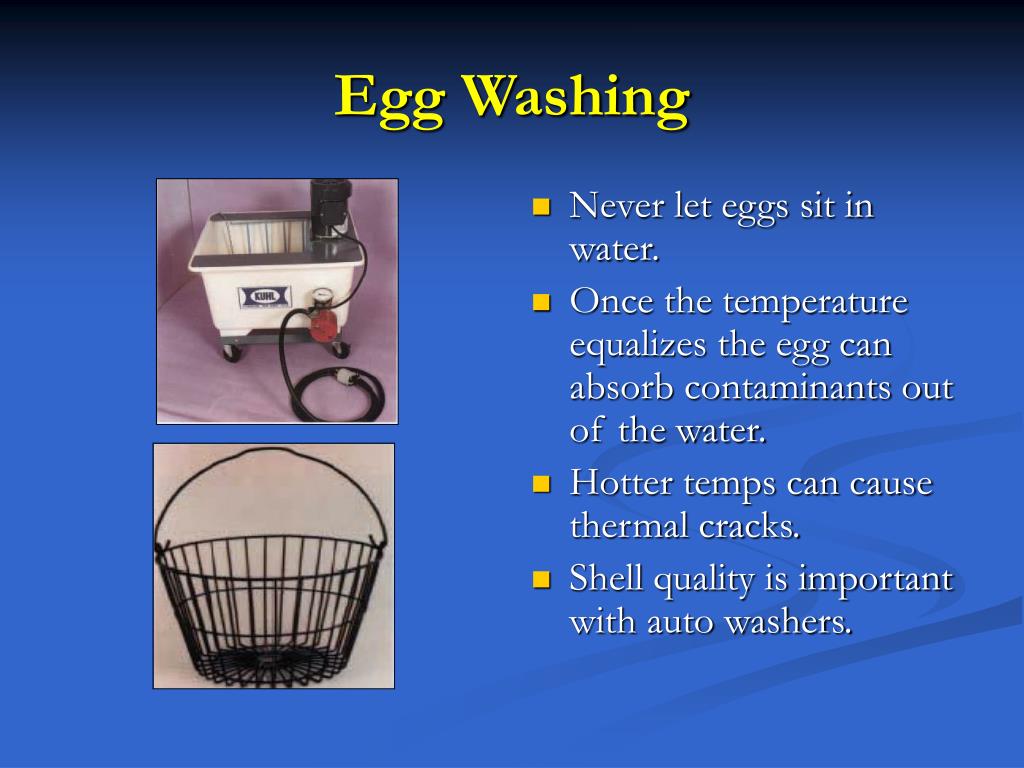 Egg Washing

KUHL

- Never let eggs sit in water.
- Once the temperature equalizes the egg can absorb contaminants out of the water.
- Hotter temps can cause thermal cracks.
- Shell quality is important with auto washers.